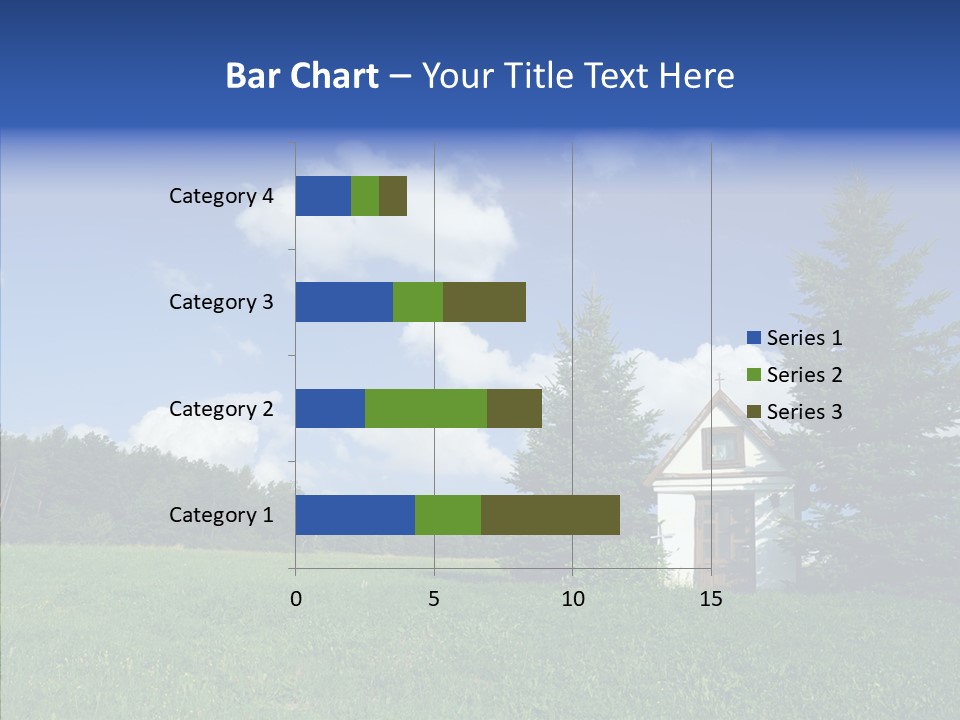 Bar Chart – Your Title Text Here

Category 4
Category 3
Category 2
Category 1

0
5
10
15

Series 1
Series 2
Series 3